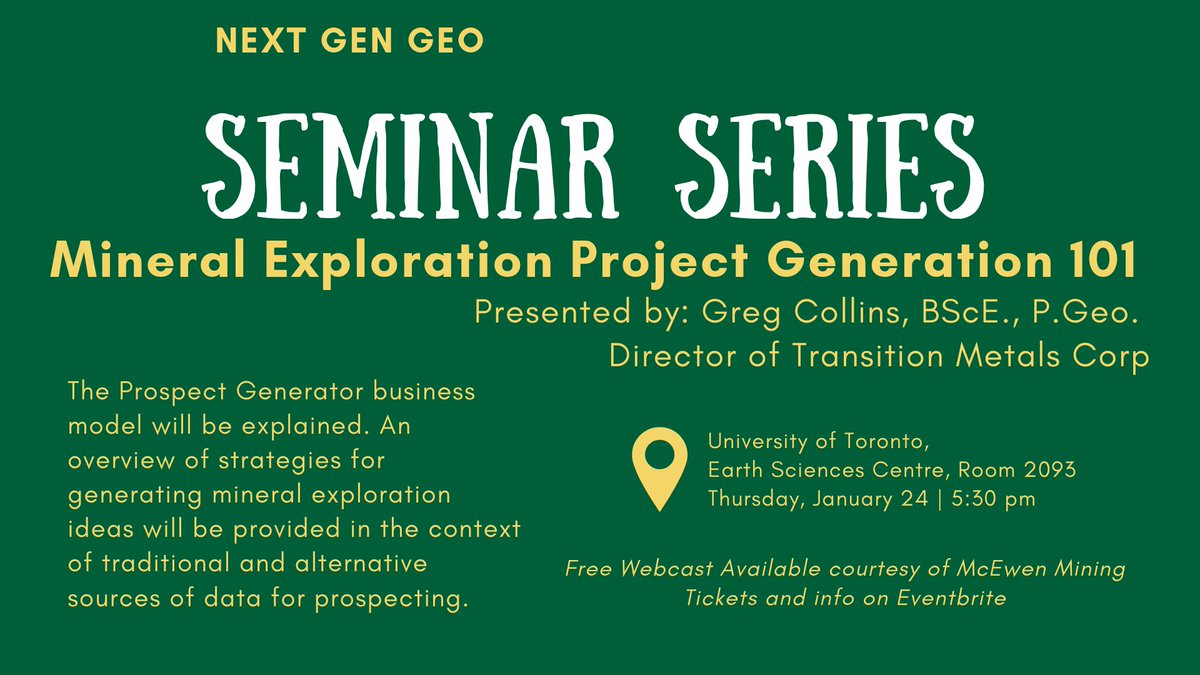 NEXT GEN GEO

SEMINAR SERIES

Mineral Exploration Project Generation 101

Presented by: Greg Collins, BScE., P.Geo.
Director of Transition Metals Corp

The Prospect Generator business model will be explained. An overview of strategies for generating mineral exploration ideas will be provided in the context of traditional and alternative sources of data for prospecting.

University of Toronto,
Earth Sciences Centre, Room 2093
Thursday, January 24 | 5:30 pm

Free Webcast Available courtesy of McEwen Mining
Tickets and info on Eventbrite